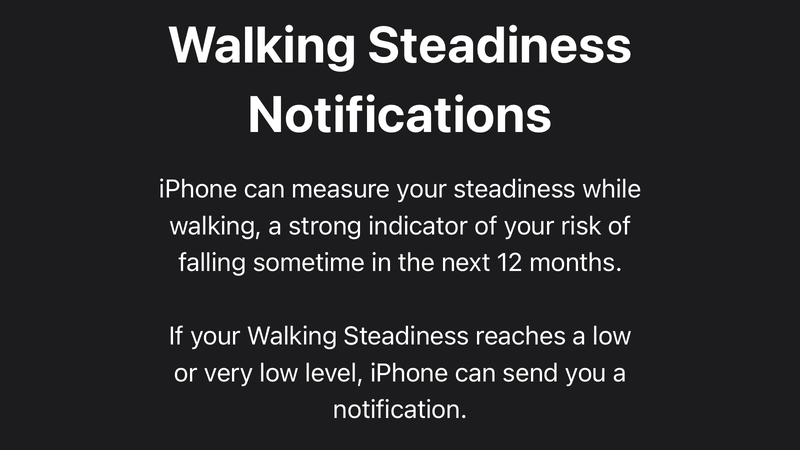 Walking Steadiness Notifications

iPhone can measure your steadiness while walking, a strong indicator of your risk of falling sometime in the next 12 months.

If your Walking Steadiness reaches a low or very low level, iPhone can send you a notification.